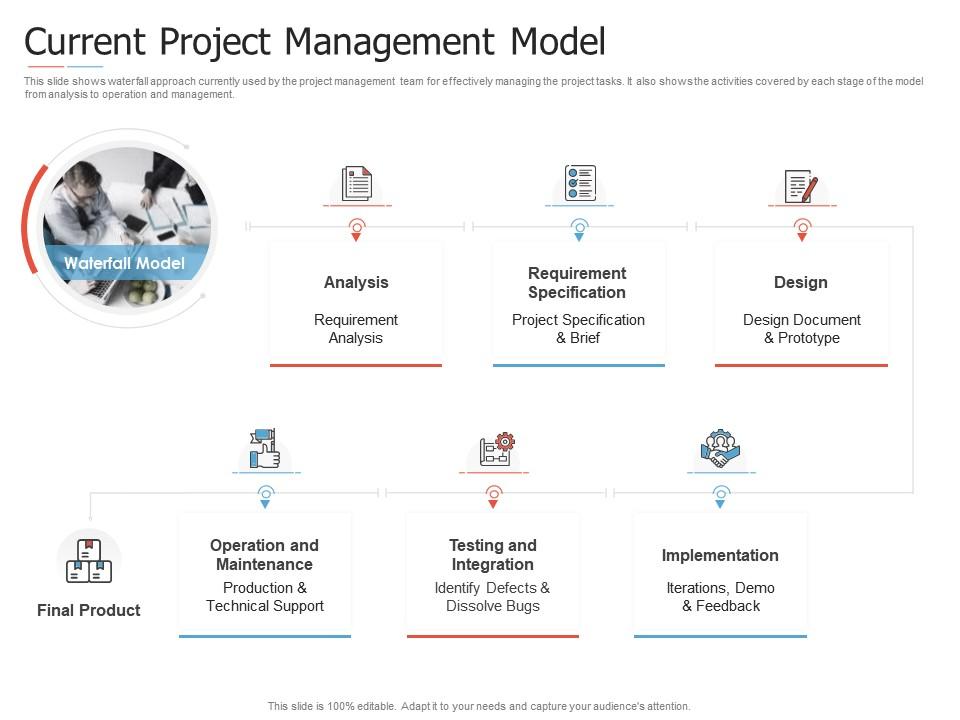 Current Project Management Model

This slide shows waterfall approach currently used by the project management team for effectively managing the project tasks. It also shows the activities covered by each stage of the model from analysis to operation and management.

Waterfall Model

Analysis
Requirement Analysis

Requirement Specification
Project Specification & Brief

Design
Design Document & Prototype

Final Product

Operation and Maintenance
Production & Technical Support

Testing and Integration
Identify Defects & Dissolve Bugs

Implementation
Iterations, Demo & Feedback

This slide is 100% editable. Adapt it to your needs and capture your audience's attention.